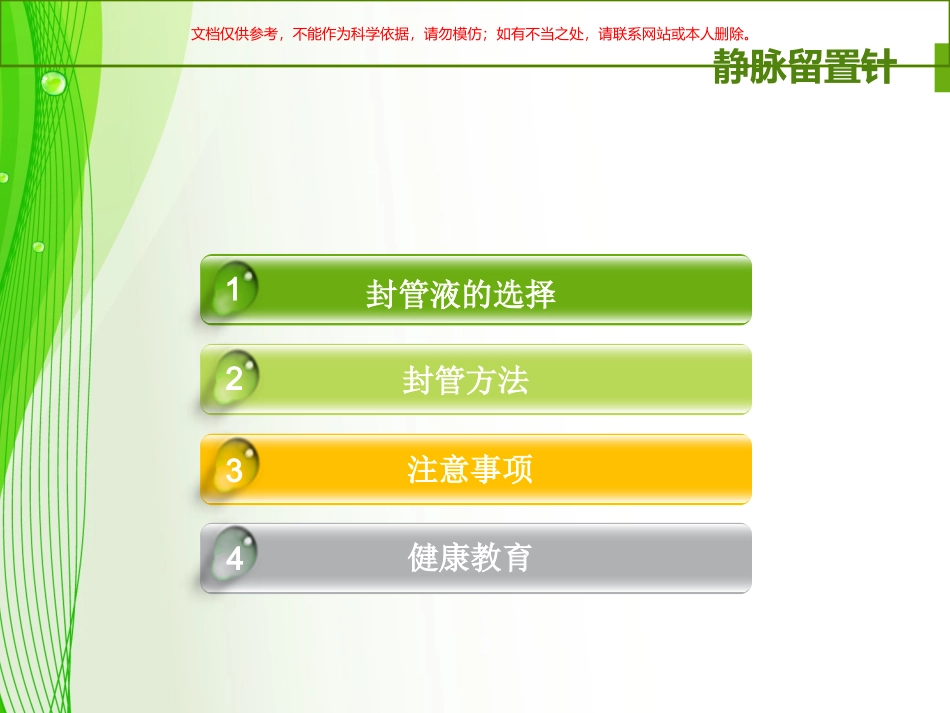 文档仅供参考，不能作为科学依据，请勿模仿；如有不当之处，请联系网站或本人删除。

静脉留置针

1 封管液的选择

2 封管方法

3 注意事项

4 健康教育